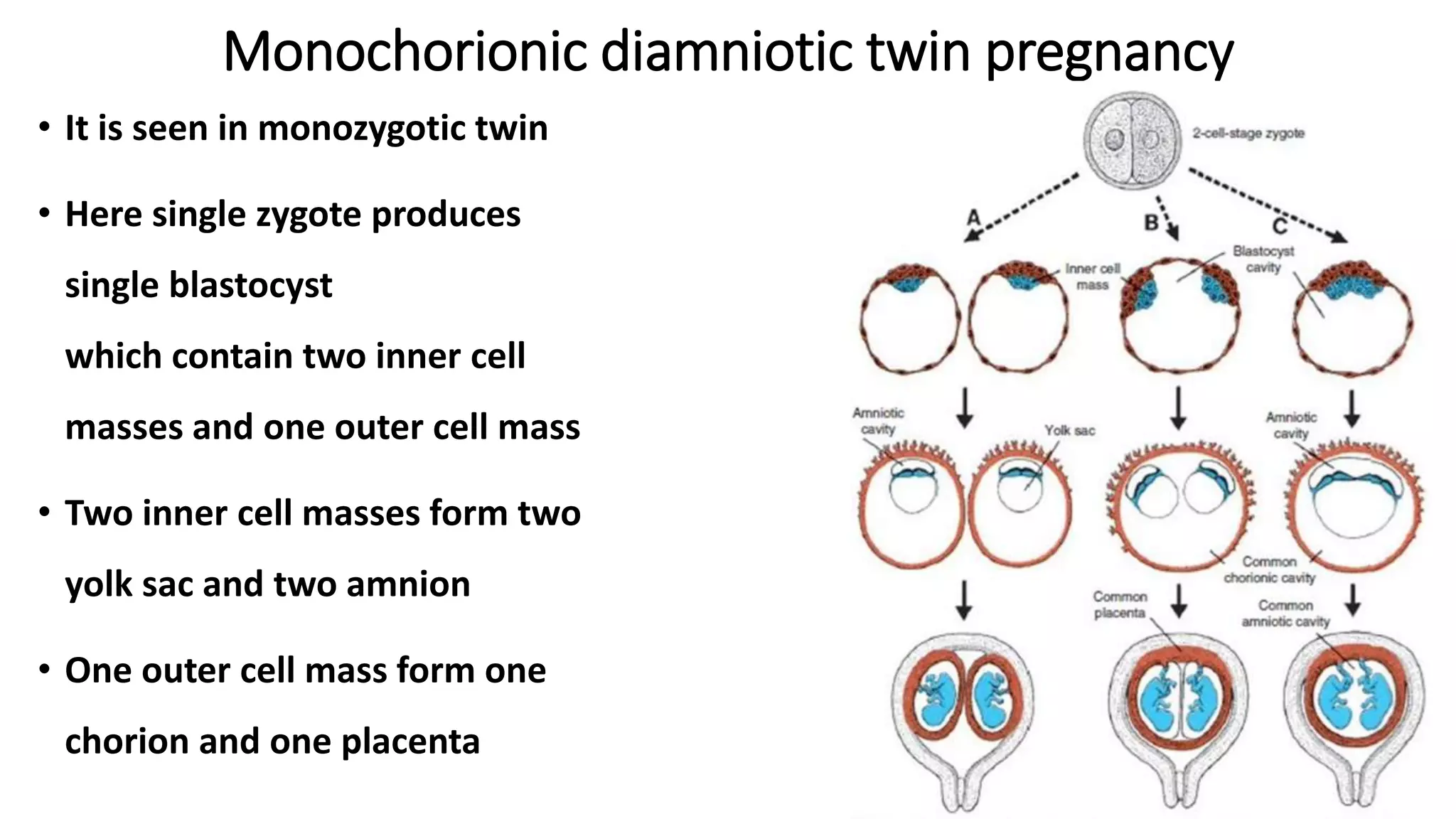 Monochorionic diamniotic twin pregnancy

• It is seen in monozygotic twin

• Here single zygote produces single blastocyst which contain two inner cell masses and one outer cell mass

• Two inner cell masses form two yolk sac and two amnion

• One outer cell mass form one chorion and one placenta

2-cell-stage zygote

A

B

C

Inner cell mass

Blastocyst cavity

Amniotic cavity

Yolk sac

Amniotic cavity

Common chorionic cavity

Common placenta

Common amniotic cavity